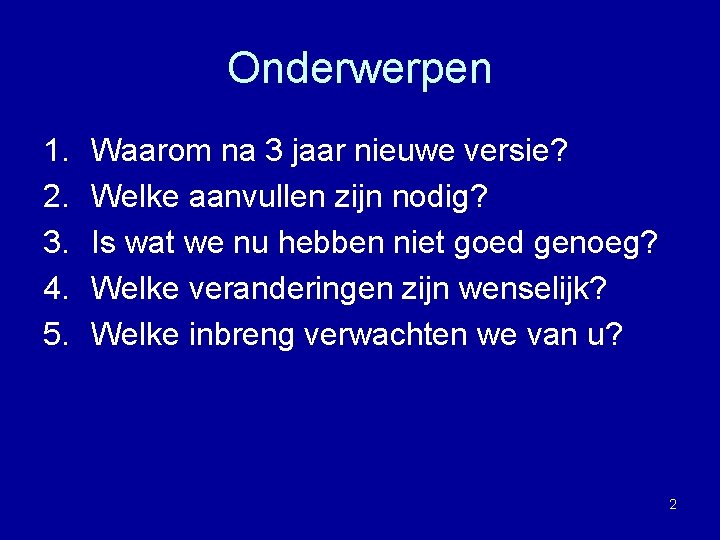 Onderwerpen

1. Waarom na 3 jaar nieuwe versie?
2. Welke aanvullen zijn nodig?
3. Is wat we nu hebben niet goed genoeg?
4. Welke veranderingen zijn wenselijk?
5. Welke inbreng verwachten we van u?

2